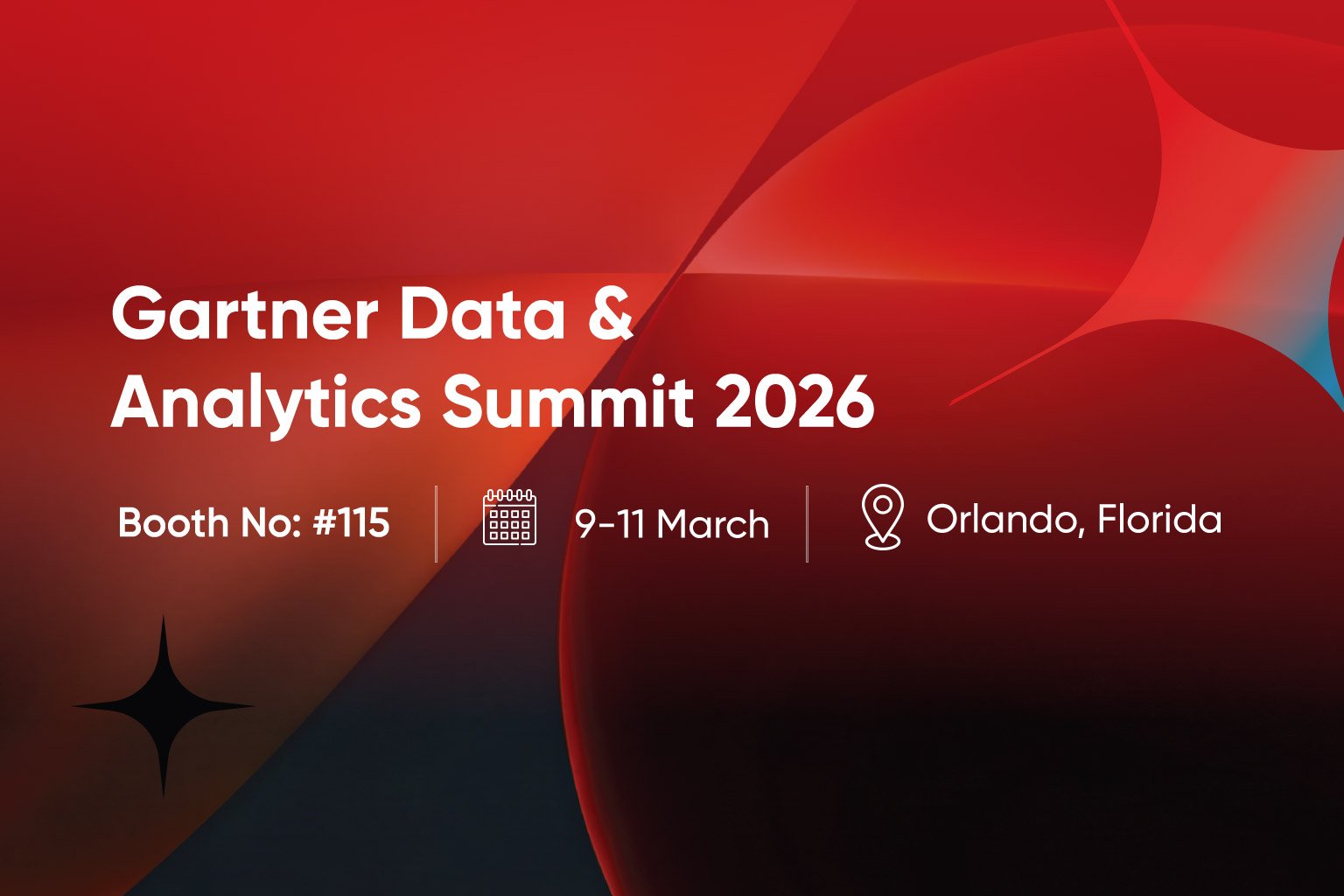 Gartner Data & Analytics Summit 2026

Booth No: #115

9-11 March

Orlando, Florida